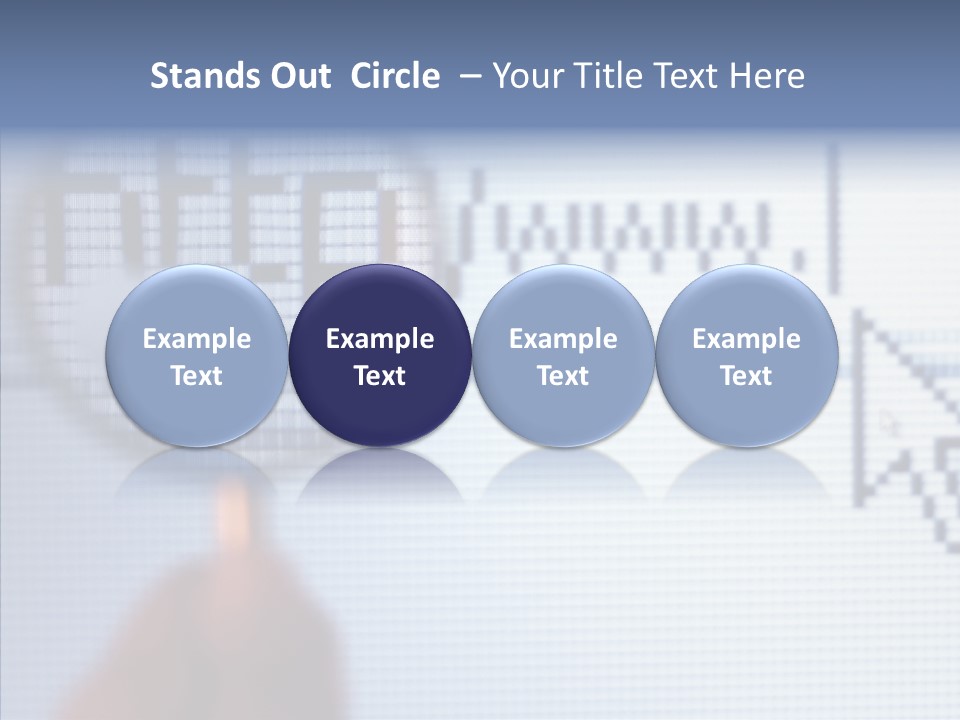 Stands Out Circle – Your Title Text Here

Example Text

Example Text

Example Text

Example Text